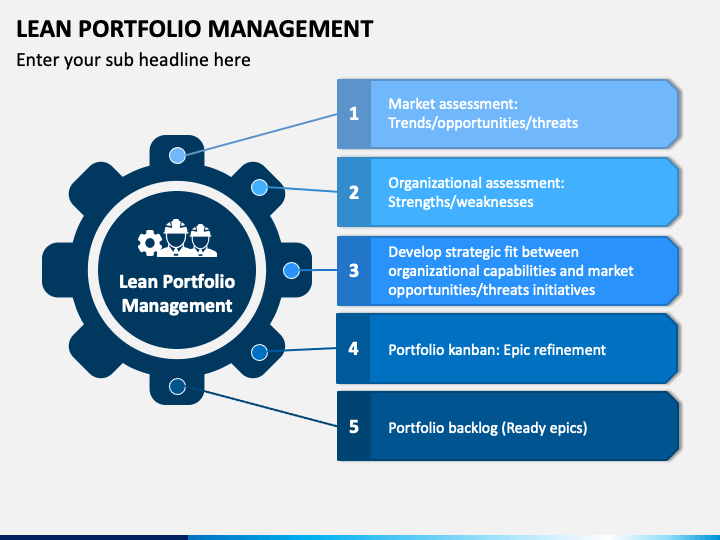 LEAN PORTFOLIO MANAGEMENT

Enter your sub headline here

Lean Portfolio Management

1 Market assessment: Trends/opportunities/threats

2 Organizational assessment: Strengths/weaknesses

3 Develop strategic fit between organizational capabilities and market opportunities/threats initiatives

4 Portfolio kanban: Epic refinement

5 Portfolio backlog (Ready epics)